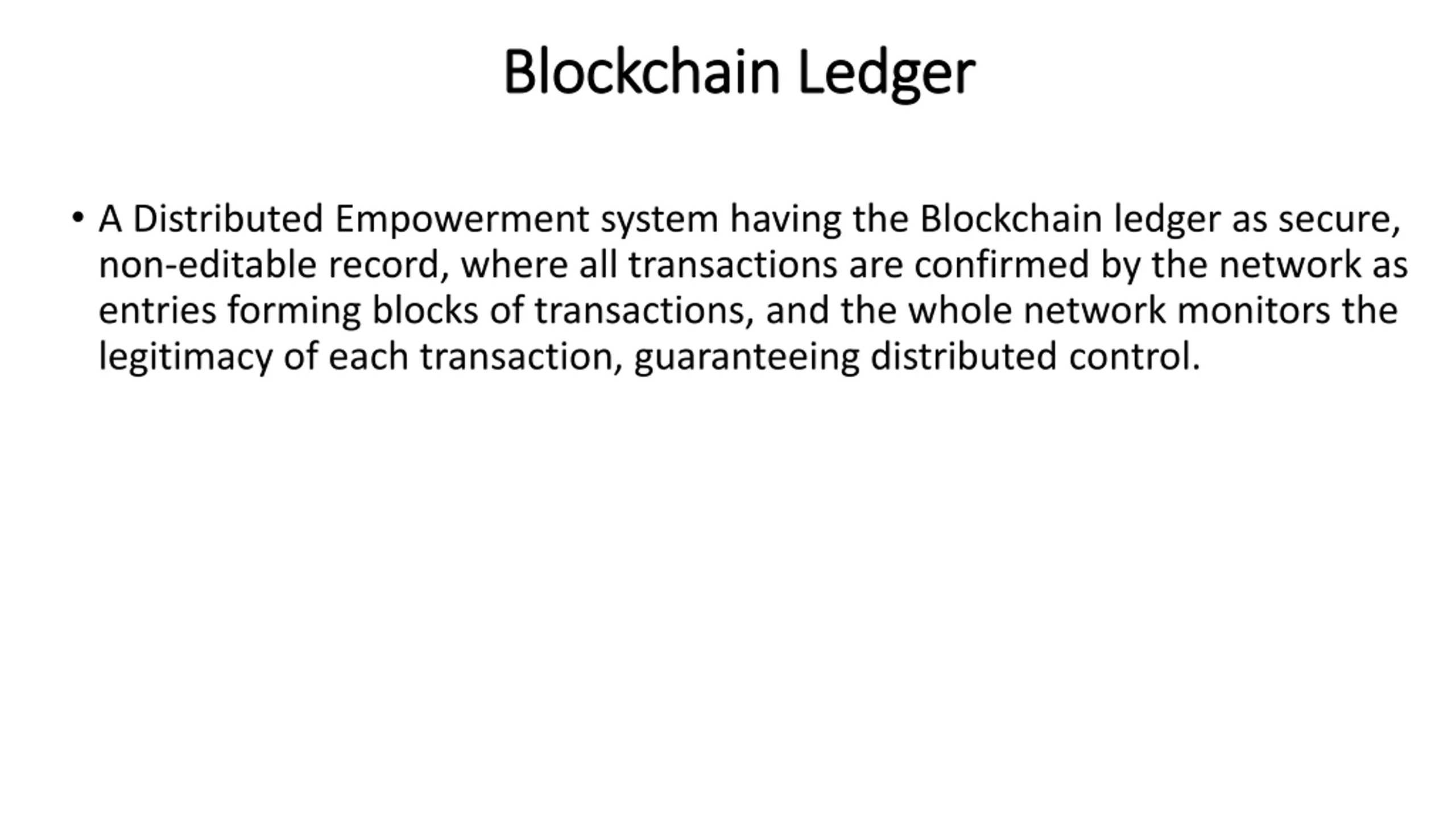 Blockchain Ledger

• A Distributed Empowerment system having the Blockchain ledger as secure, non-editable record, where all transactions are confirmed by the network as entries forming blocks of transactions, and the whole network monitors the legitimacy of each transaction, guaranteeing distributed control.